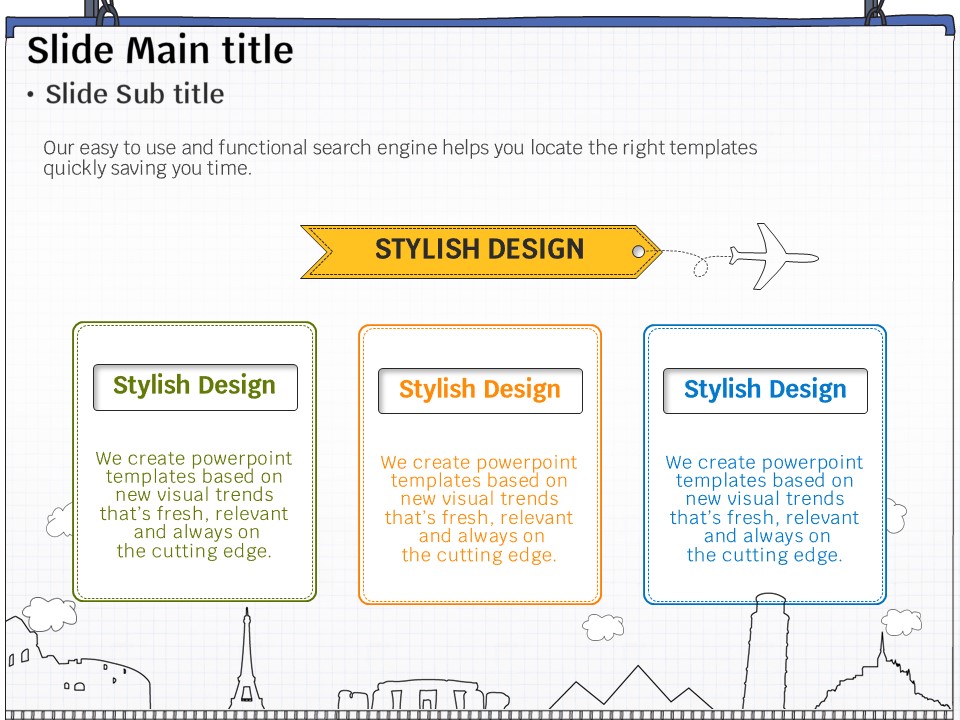 Slide Main title

• Slide Sub title

Our easy to use and functional search engine helps you locate the right templates quickly saving you time.

STYLISH DESIGN

Stylish Design

We create powerpoint templates based on new visual trends that's fresh, relevant and always on the cutting edge.

Stylish Design

We create powerpoint templates based on new visual trends that's fresh, relevant and always on the cutting edge.

Stylish Design

We create powerpoint templates based on new visual trends that's fresh, relevant and always on the cutting edge.